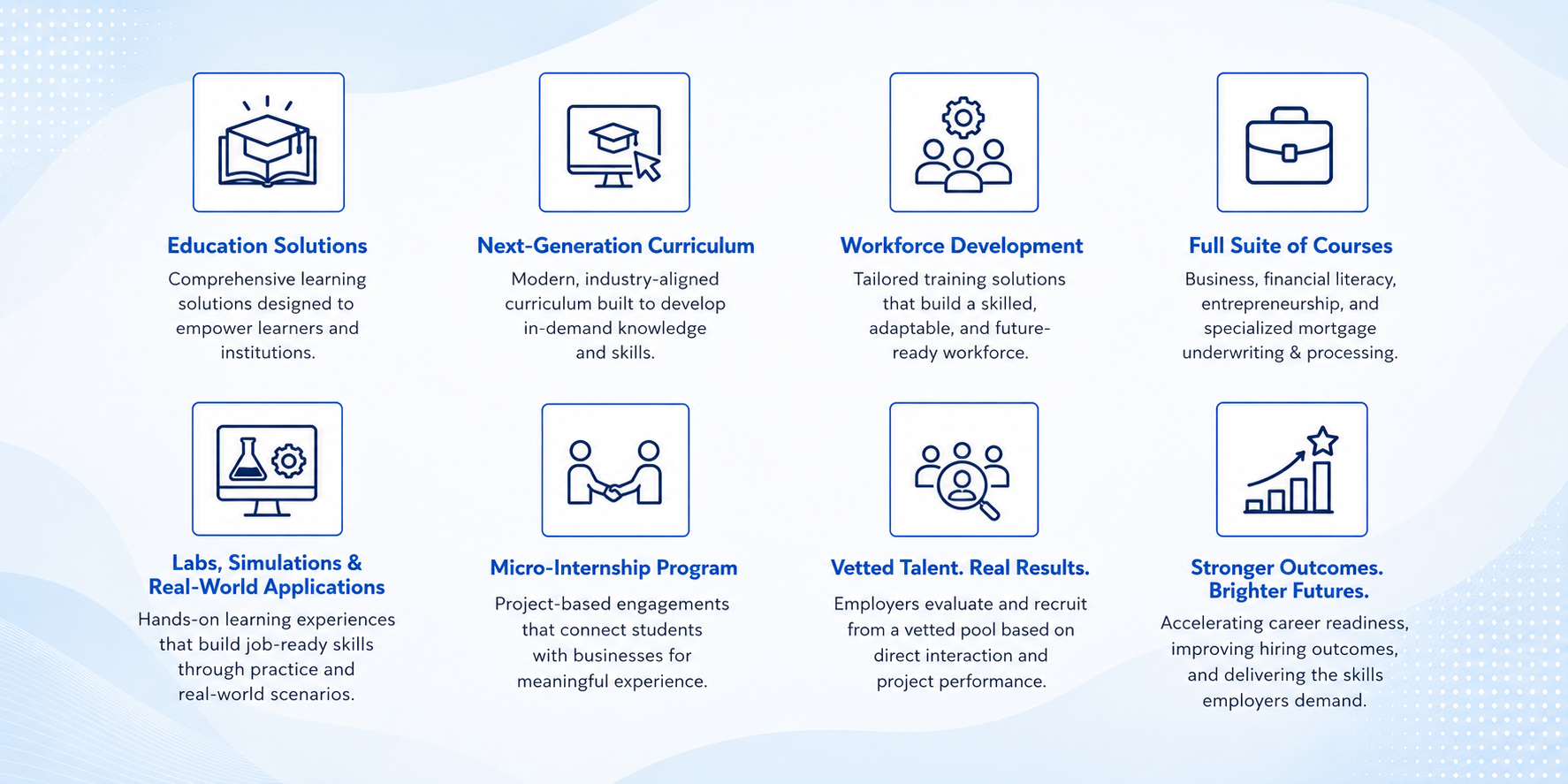 Education Solutions
Comprehensive learning solutions designed to empower learners and institutions.

Next-Generation Curriculum
Modern, industry-aligned curriculum built to develop in-demand knowledge and skills.

Workforce Development
Tailored training solutions that build a skilled, adaptable, and future-ready workforce.

Full Suite of Courses
Business, financial literacy, entrepreneurship, and specialized mortgage underwriting & processing.

Labs, Simulations & Real-World Applications
Hands-on learning experiences that build job-ready skills through practice and real-world scenarios.

Micro-Internship Program
Project-based engagements that connect students with businesses for meaningful experience.

Vetted Talent. Real Results.
Employers evaluate and recruit from a vetted pool based on direct interaction and project performance.

Stronger Outcomes. Brighter Futures.
Accelerating career readiness, improving hiring outcomes, and delivering the skills employers demand.